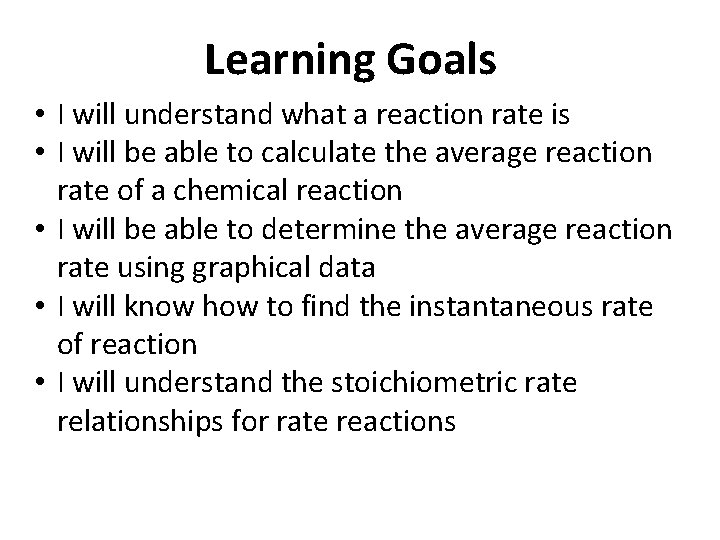 Learning Goals

• I will understand what a reaction rate is
• I will be able to calculate the average reaction rate of a chemical reaction
• I will be able to determine the average reaction rate using graphical data
• I will know how to find the instantaneous rate of reaction
• I will understand the stoichiometric rate relationships for rate reactions